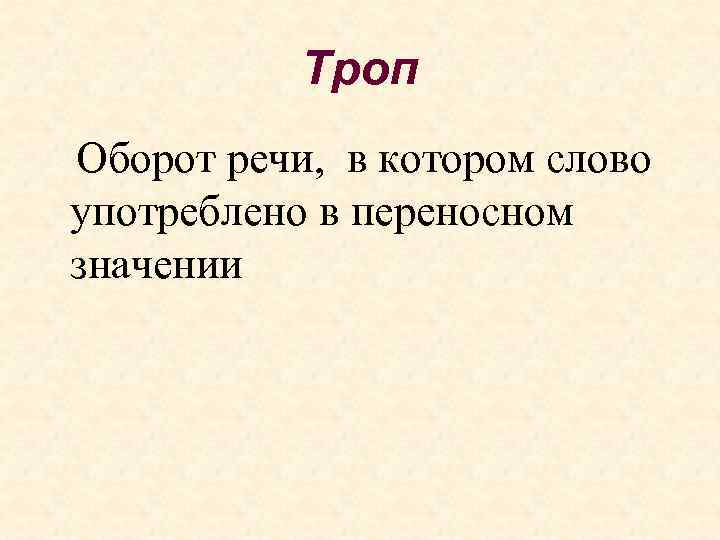 Троп

Оборот речи, в котором слово употреблено в переносном значении